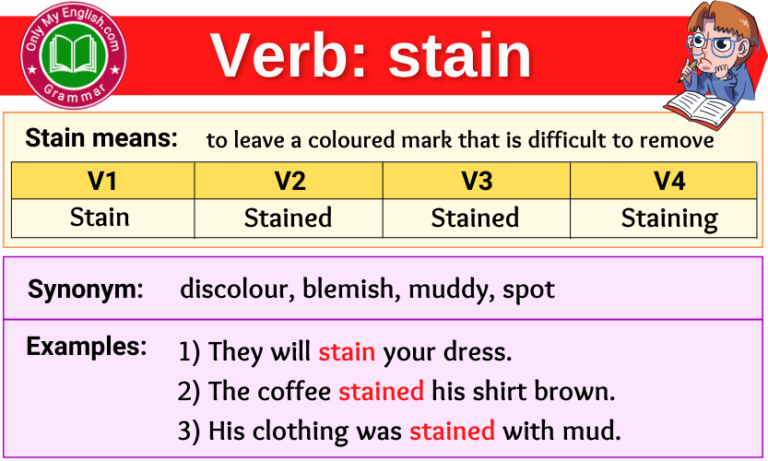 Only My English.com
Grammar

Verb: stain

Stain means: to leave a coloured mark that is difficult to remove

| V1 | V2 | V3 | V4 |
|---|---|---|---|
| Stain | Stained | Stained | Staining |

Synonym: discolour, blemish, muddy, spot

Examples: 1) They will stain your dress.
2) The coffee stained his shirt brown.
3) His clothing was stained with mud.